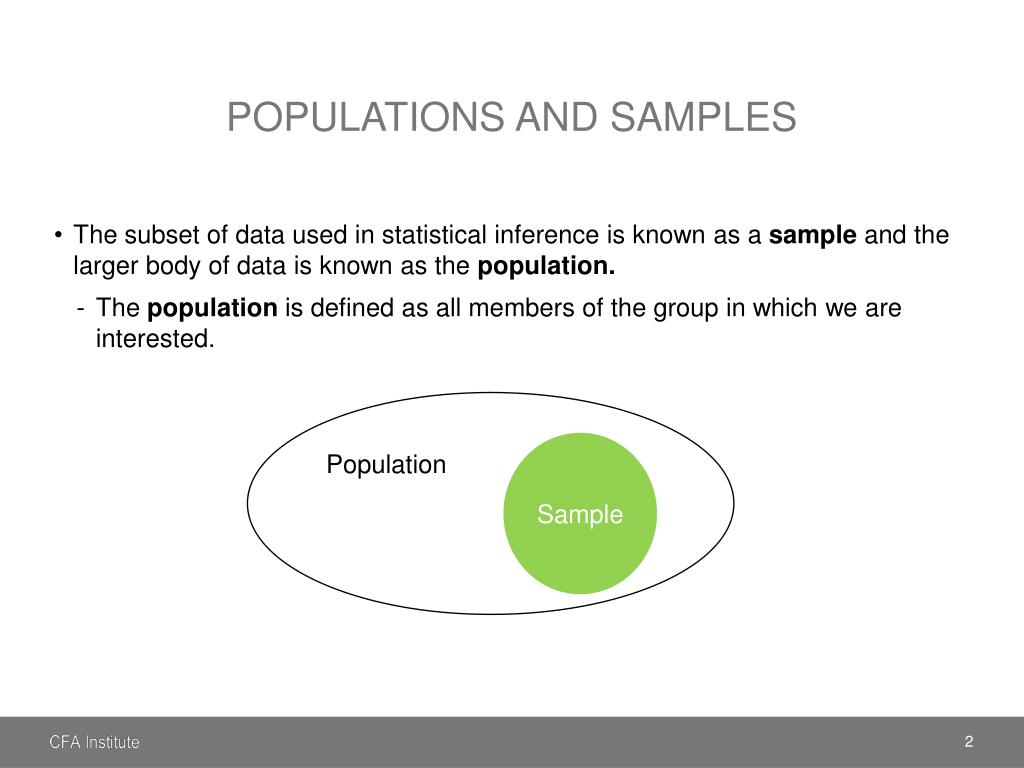 POPULATIONS AND SAMPLES

• The subset of data used in statistical inference is known as a sample and the larger body of data is known as the population.

- The population is defined as all members of the group in which we are interested.

Population

Sample

CFA Institute

2